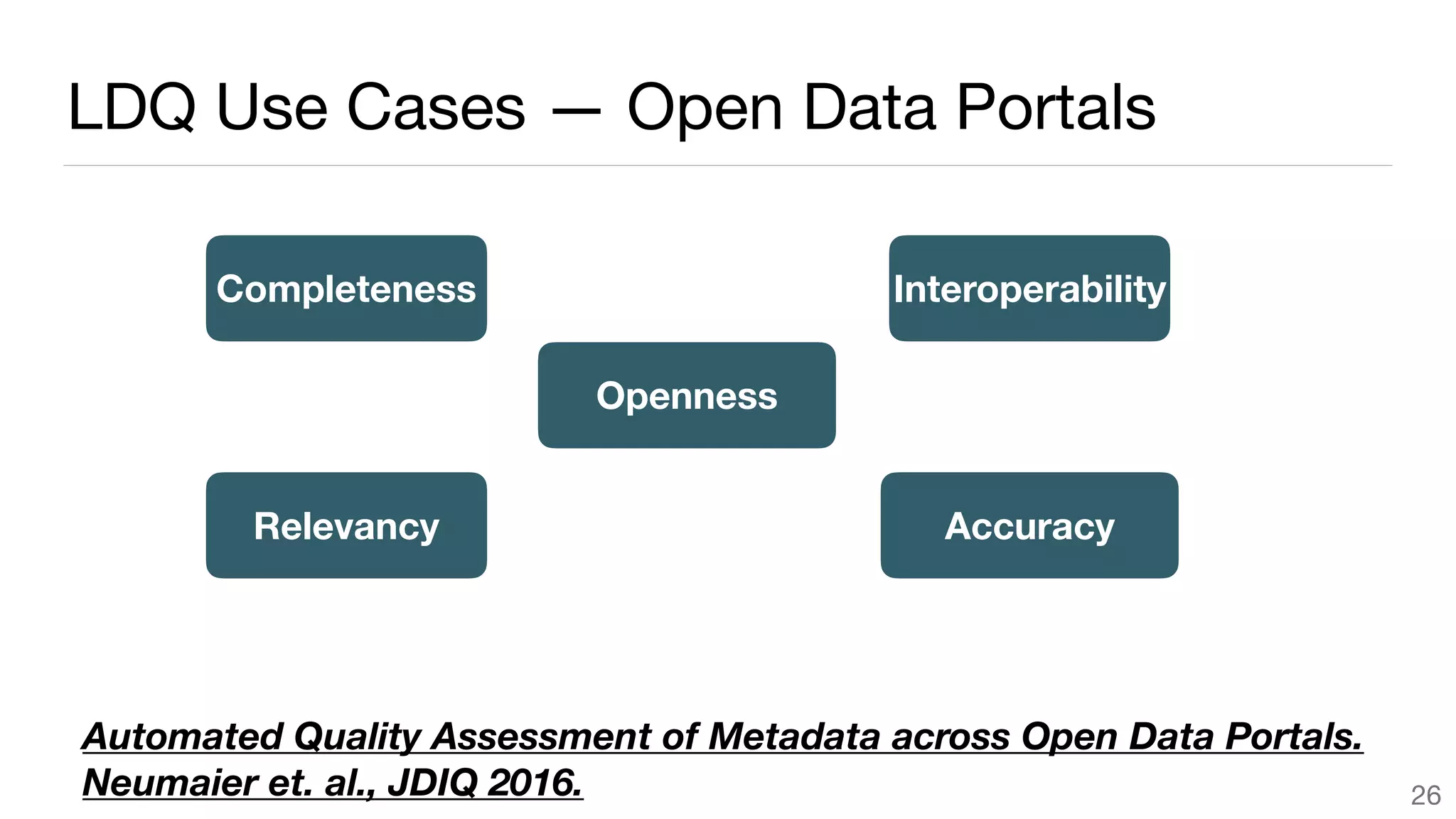 LDQ Use Cases — Open Data Portals

Completeness

Interoperability

Openness

Relevancy

Accuracy

Automated Quality Assessment of Metadata across Open Data Portals. Neumaier et. al., JDIQ 2016.

26